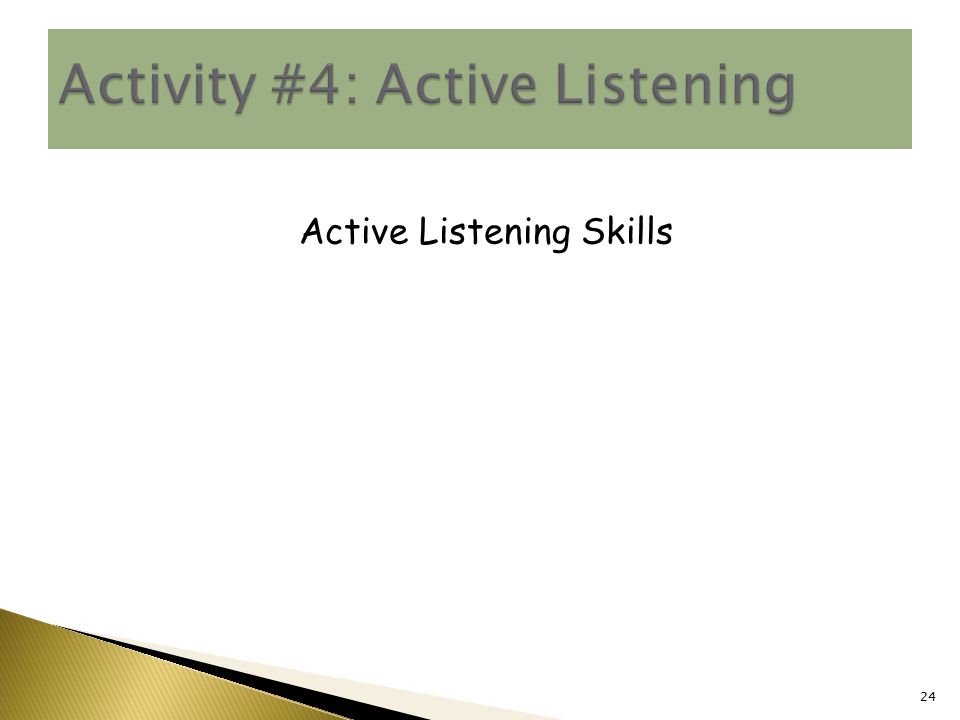 Activity #4: Active Listening

Active Listening Skills

24